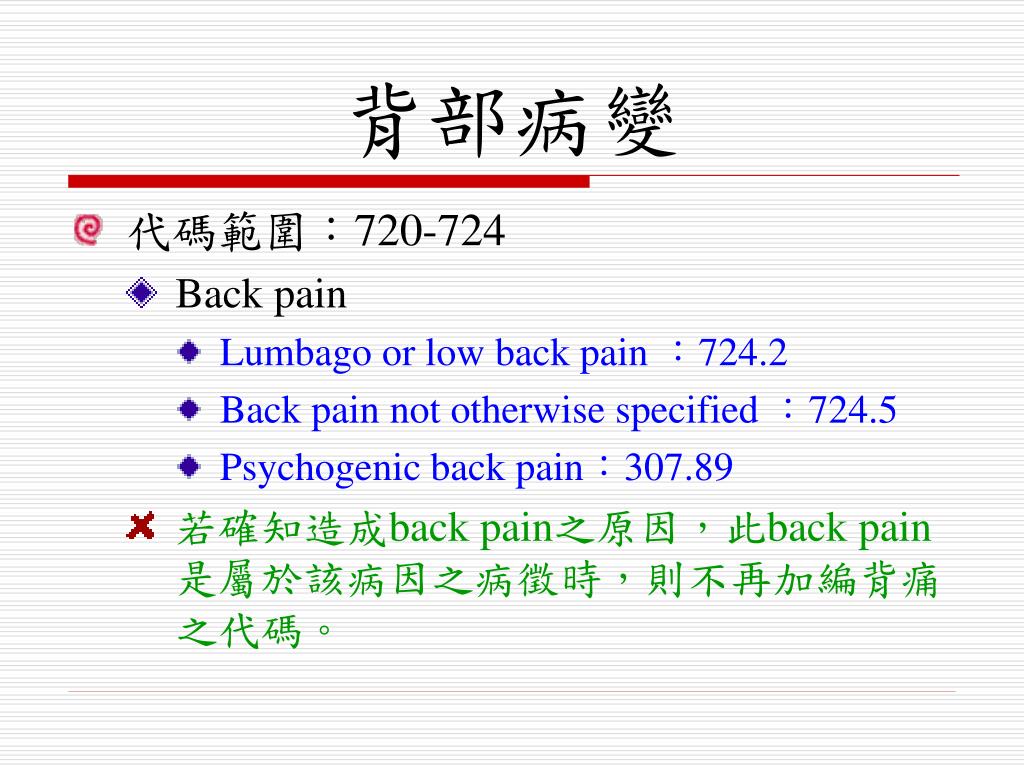 背部病變

代碼範圍：720-724

Back pain

Lumbago or low back pain ：724.2

Back pain not otherwise specified ：724.5

Psychogenic back pain：307.89

若確知造成back pain之原因，此back pain是屬於該病因之病徵時，則不再加編背痛之代碼。